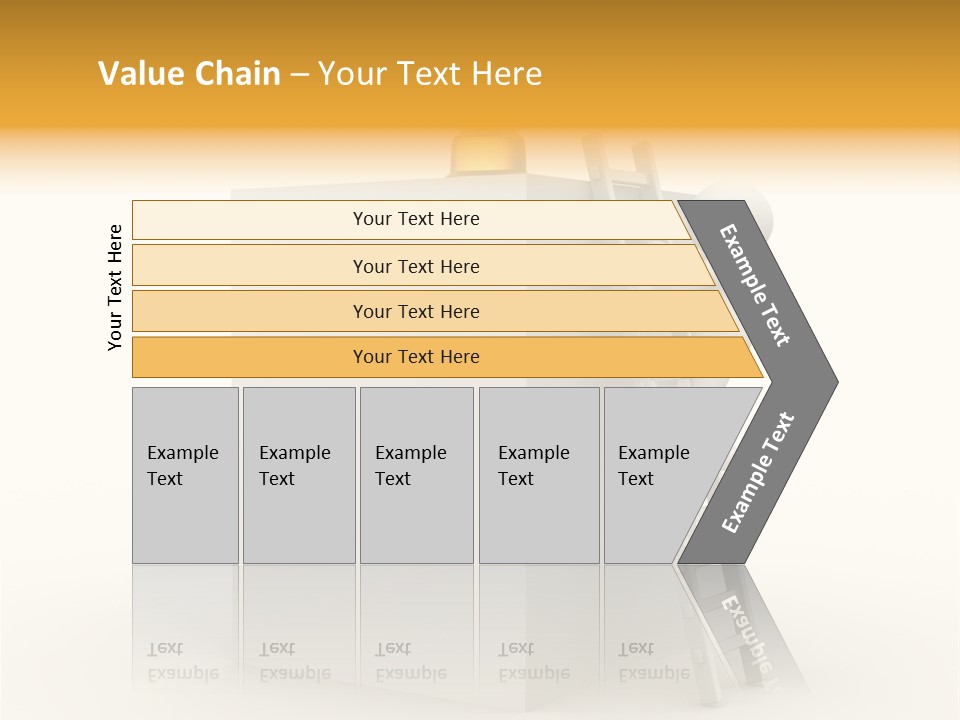 Value Chain – Your Text Here

Your Text Here

Your Text Here

Your Text Here

Your Text Here

Your Text Here

Example Text

Example Text

Example Text

Example Text

Example Text

Example Text

Example Text